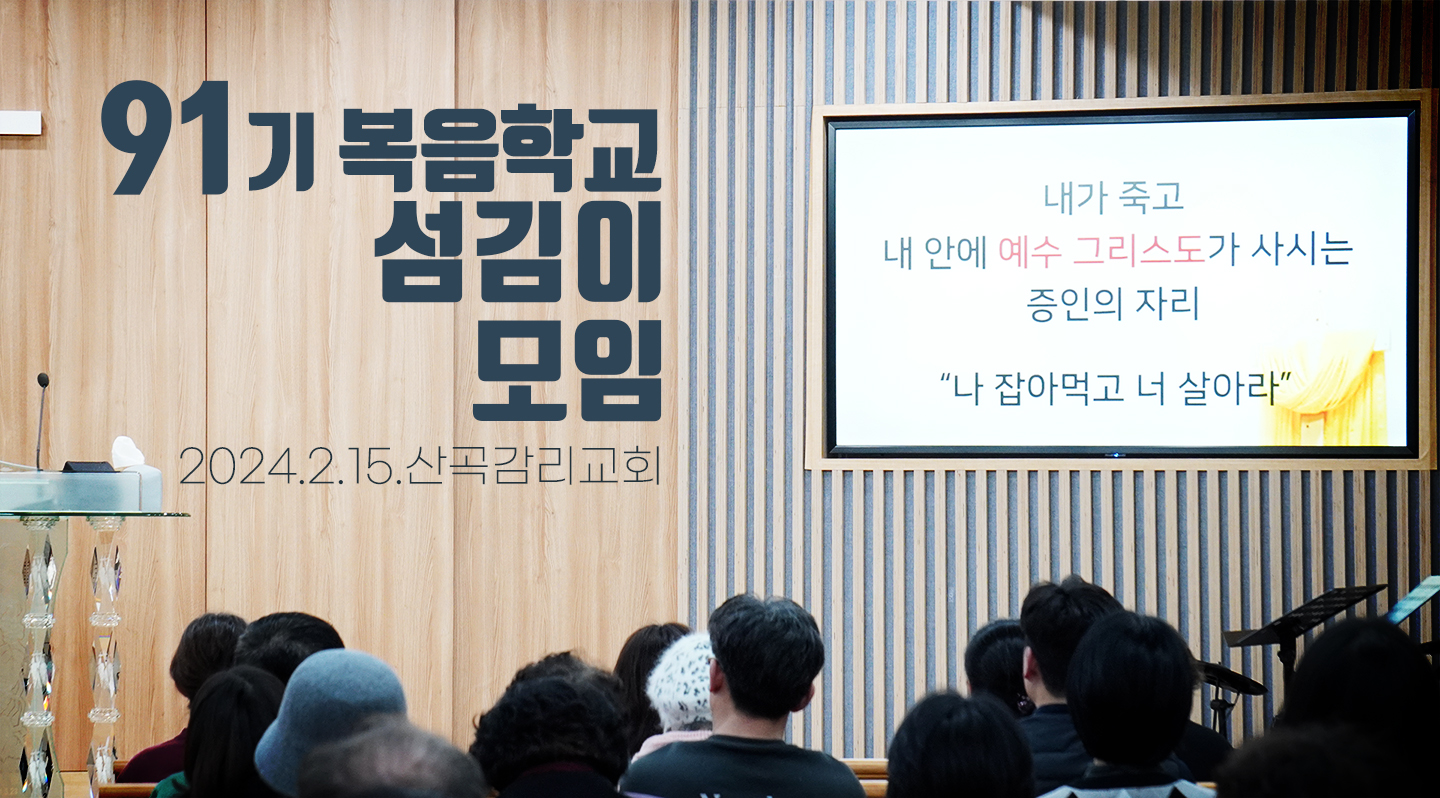 91기 복음학교
섬김이
모임

2024.2.15.산곡감리교회

내가 죽고
내 안에 예수 그리스도가 사시는
증인의 자리

“나 잡아먹고 너 살아라”